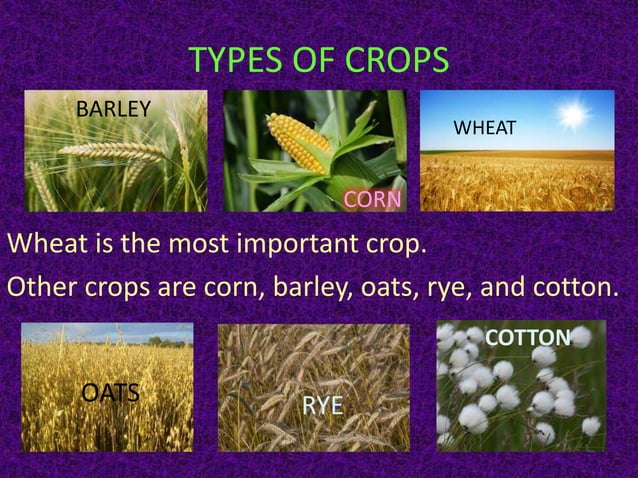 TYPES OF CROPS

BARLEY

CORN

WHEAT

Wheat is the most important crop.

Other crops are corn, barley, oats, rye, and cotton.

OATS

RYE

COTTON